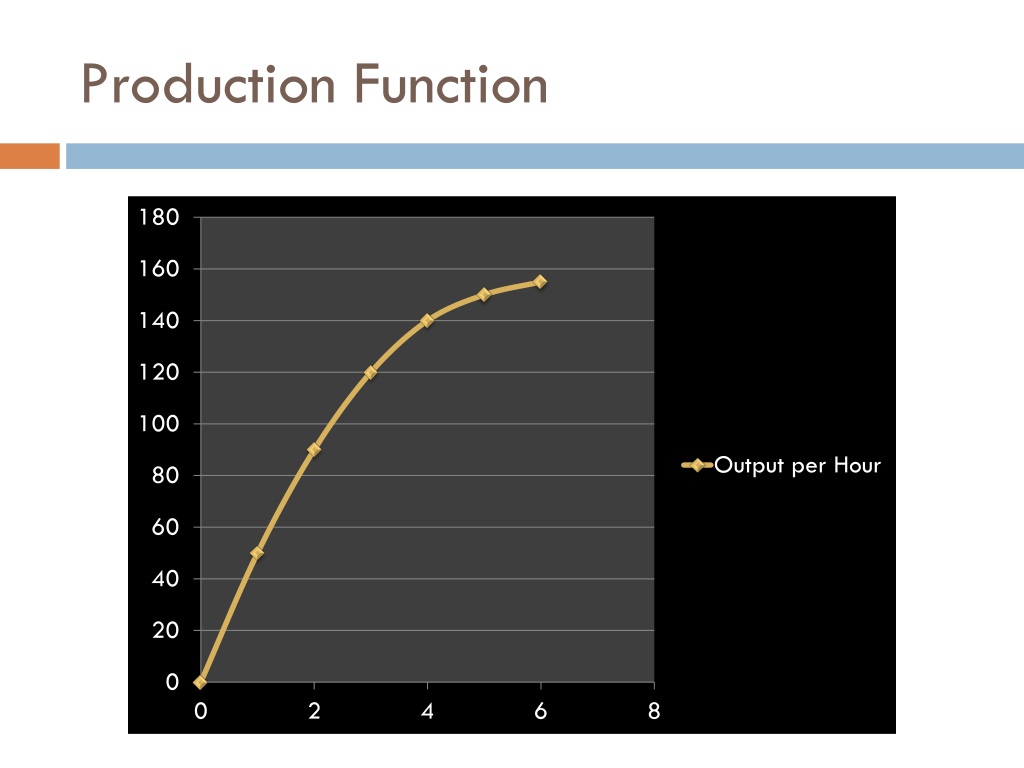 Production Function

180
160
140
120
100
80
60
40
20
0

0 2 4 6 8

Output per Hour